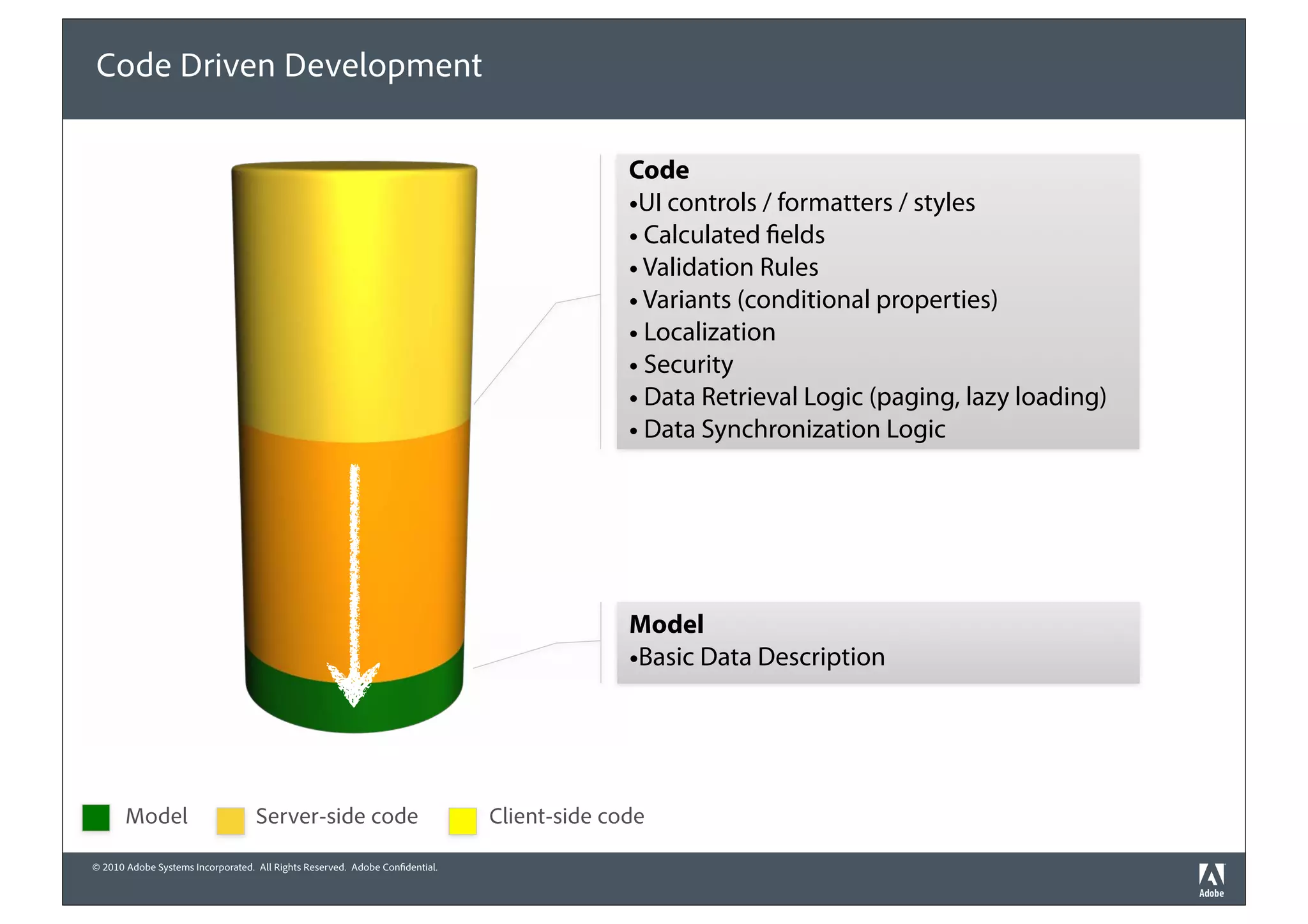 Code Driven Development

Code
•UI controls / formatters / styles
• Calculated fields
• Validation Rules
• Variants (conditional properties)
• Localization
• Security
• Data Retrieval Logic (paging, lazy loading)
• Data Synchronization Logic

Model
•Basic Data Description

Model Server-side code Client-side code

© 2010 Adobe Systems Incorporated. All Rights Reserved. Adobe Confidential.

Adobe